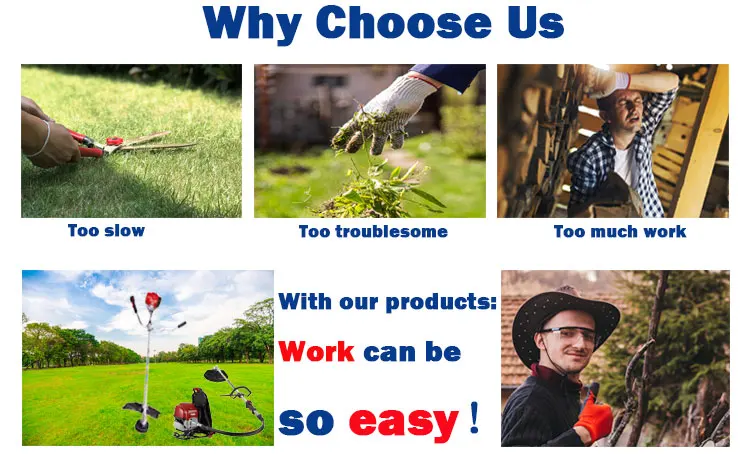 Why Choose Us

Too slow

Too troublesome

Too much work

With our products:

Work can be

so easy !